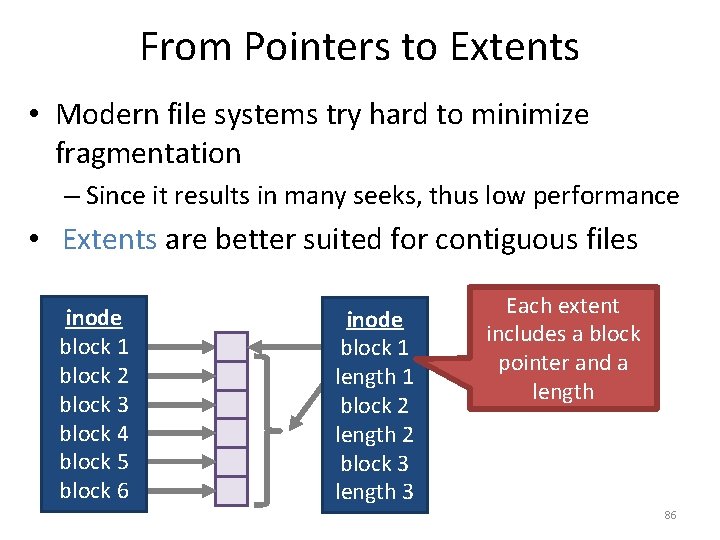 From Pointers to Extents

• Modern file systems try hard to minimize fragmentation

– Since it results in many seeks, thus low performance

• Extents are better suited for contiguous files

inode
block 1
block 2
block 3
block 4
block 5
block 6

inode
block 1
length 1
block 2
length 2
block 3
length 3

Each extent includes a block pointer and a length

86